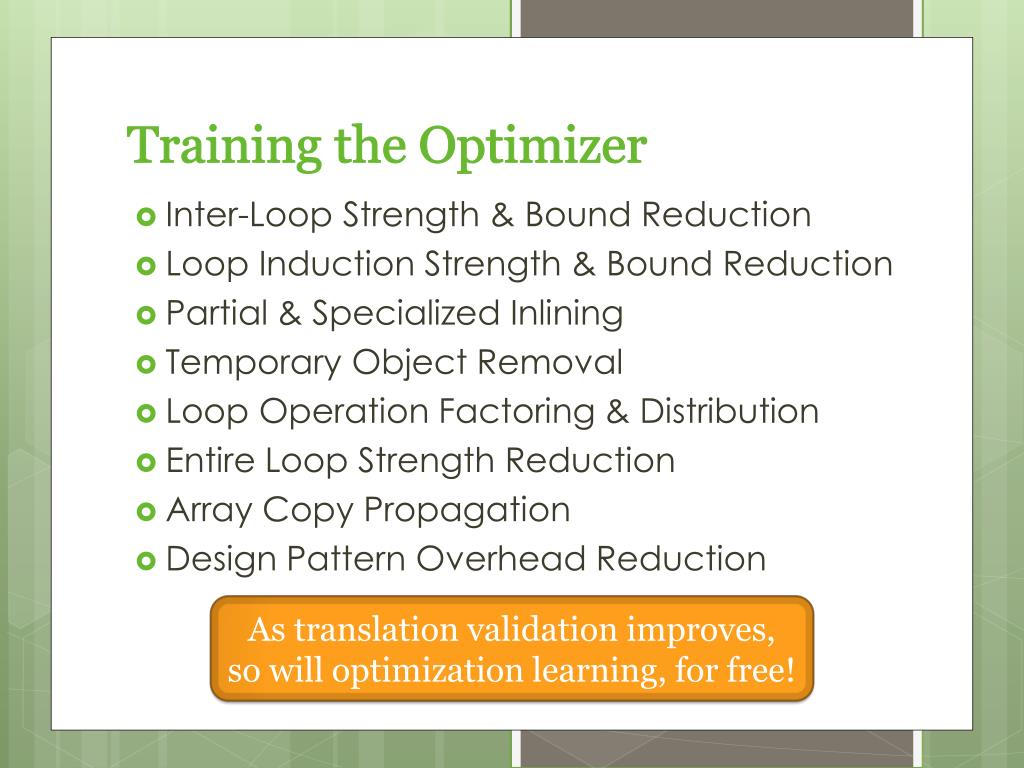 Training the Optimizer

Inter-Loop Strength & Bound Reduction
Loop Induction Strength & Bound Reduction
Partial & Specialized Inlining
Temporary Object Removal
Loop Operation Factoring & Distribution
Entire Loop Strength Reduction
Array Copy Propagation
Design Pattern Overhead Reduction

As translation validation improves, so will optimization learning, for free!